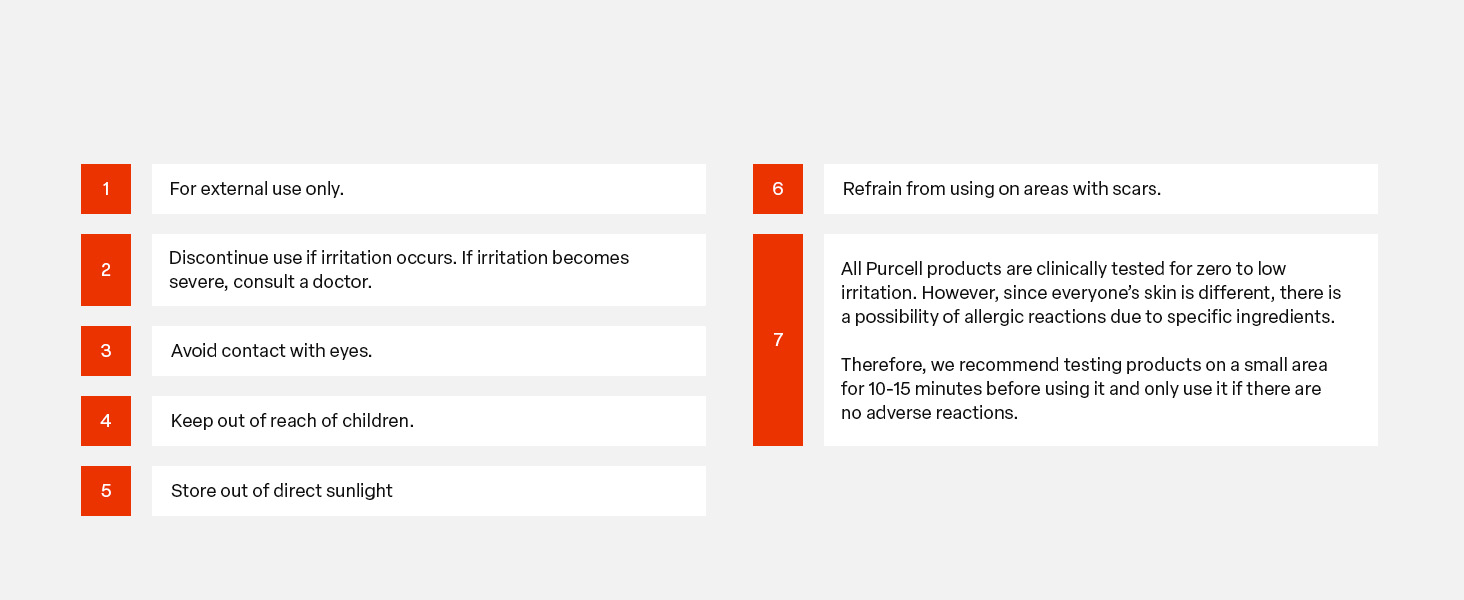 1 For external use only.

2 Discontinue use if irritation occurs. If irritation becomes severe, consult a doctor.

3 Avoid contact with eyes.

4 Keep out of reach of children.

5 Store out of direct sunlight

6 Refrain from using on areas with scars.

7 All Purcell products are clinically tested for zero to low irritation. However, since everyone's skin is different, there is a possibility of allergic reactions due to specific ingredients.

Therefore, we recommend testing products on a small area for 10-15 minutes before using it and only use it if there are no adverse reactions.